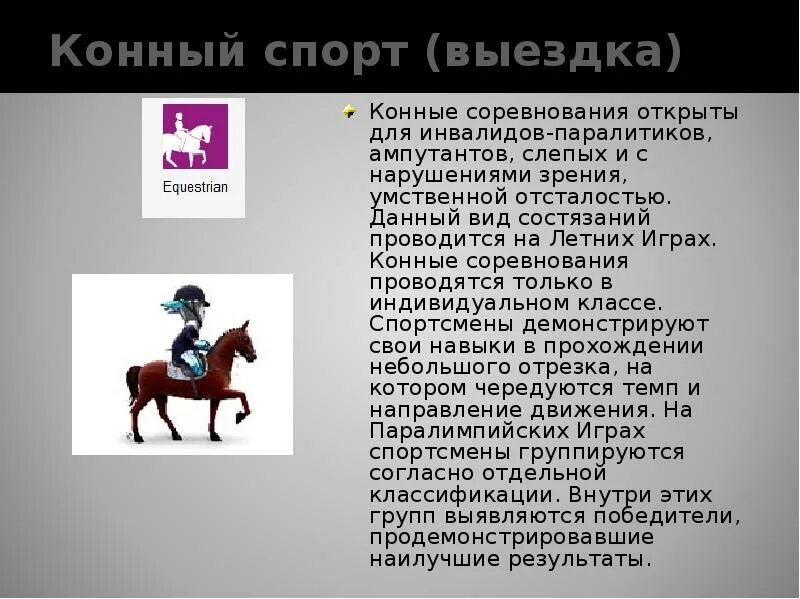 Конный спорт (выездка)

Equestrian

Конные соревнования открыты для инвалидов-паралитиков, ампутантов, слепых и с нарушениями зрения, умственной отсталостью. Данный вид состязаний проводится на Летних Играх. Конные соревнования проводятся только в индивидуальном классе. Спортсмены демонстрируют свои навыки в прохождении небольшого отрезка, на котором чередуются темп и направление движения. На Паралимпийских Играх спортсмены группируются согласно отдельной классификации. Внутри этих групп выявляются победители, продемонстрировавшие наилучшие результаты.